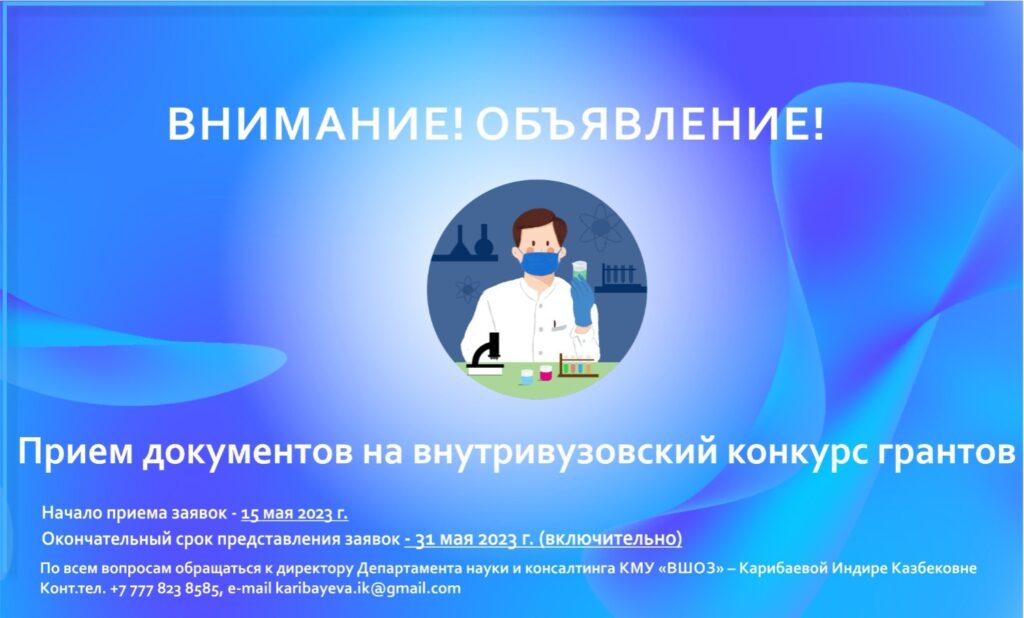 ВНИМАНИЕ! ОБЪЯВЛЕНИЕ!

Прием документов на внутривузовский конкурс грантов

Начало приема заявок - 15 мая 2023 г.
Окончательный срок представления заявок - 31 мая 2023 г. (включительно)

По всем вопросам обращаться к директору Департамента науки и консалтинга КМУ «ВШОЗ» – Карибаевой Индире Казбековне
Конт.тел. +7 777 823 8585, e-mail karibayeva.ik@gmail.com